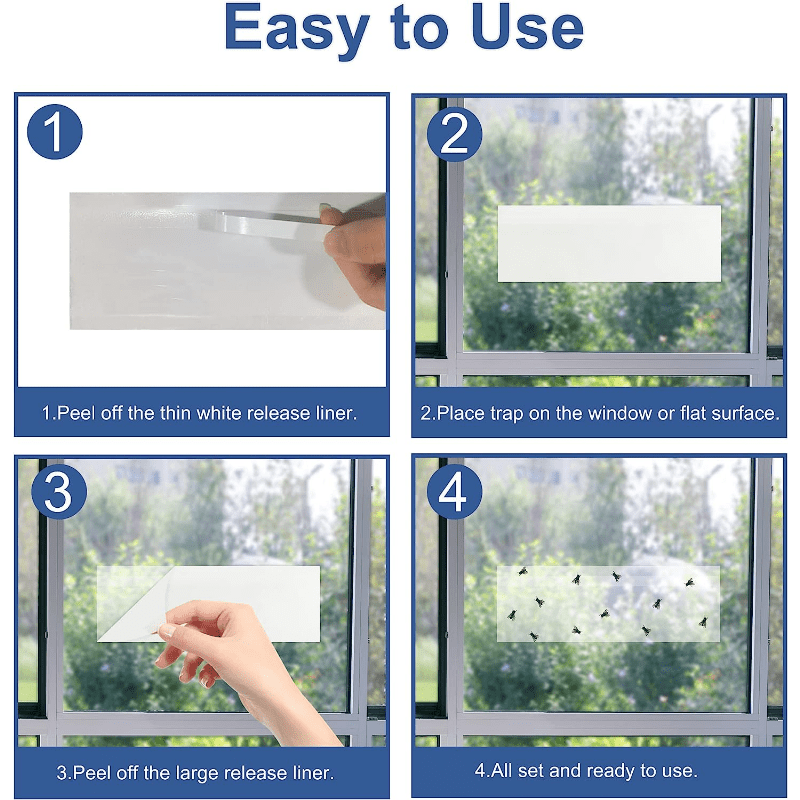 Easy to Use

1

1.Peel off the thin white release liner.

2

2.Place trap on the window or flat surface.

3

3.Peel off the large release liner.

4

4.All set and ready to use.